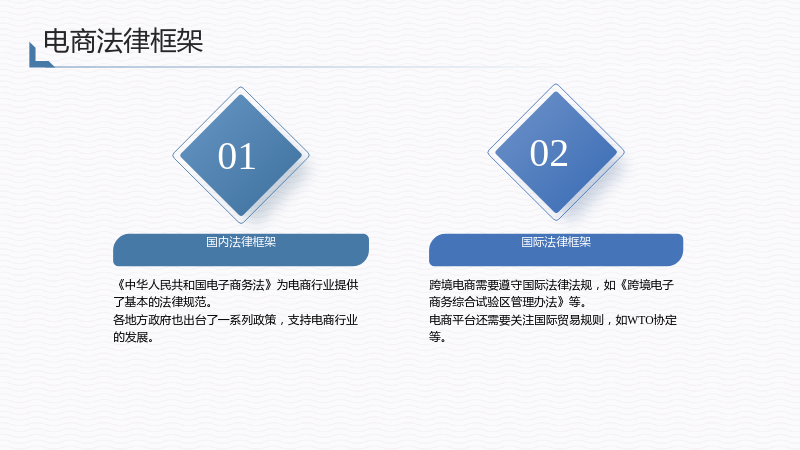 电商法律框架

01

国内法律框架

《中华人民共和国电子商务法》为电商行业提供了基本的法律规范。
各地方政府也出台了一系列政策，支持电商行业的发展。

02

国际法律框架

跨境电商需要遵守国际法律法规，如《跨境电子商务综合试验区管理办法》等。
电商平台还需要关注国际贸易规则，如WTO协定等。